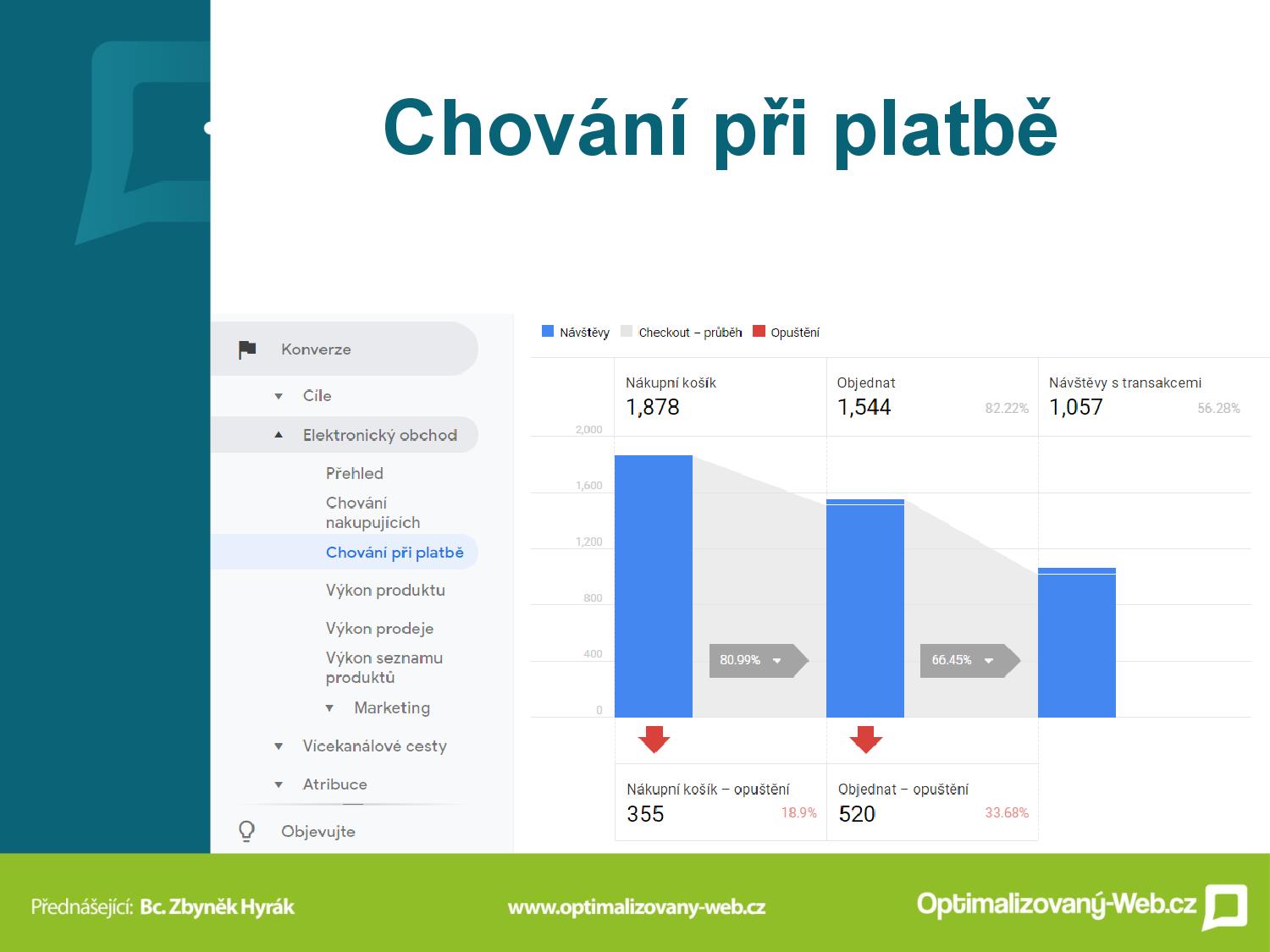 Chování při platbě

Konverze
Cíle
Elektronický obchod
Přehled
Chování nakupujících
Chování při platbě
Výkon produktu
Výkon prodeje
Výkon seznamu produktů
Marketing
Vícekanálové cesty
Atribuce
Objevujte

Návštěvy Checkout – průběh Opuštění

Nákupní košík
1,878

Objednat
1,544 82.22%

Návštěvy s transakcemi
1,057 56.28%

2,000
1,600
1,200
800
400
0

80.99%
66.45%

Nákupní košík – opuštění
355 18.9%

Objednat – opuštění
520 33.68%

Přednášející: Bc. Zbyněk Hyrák
www.optimalizovany-web.cz
Optimalizovaný-Web.cz